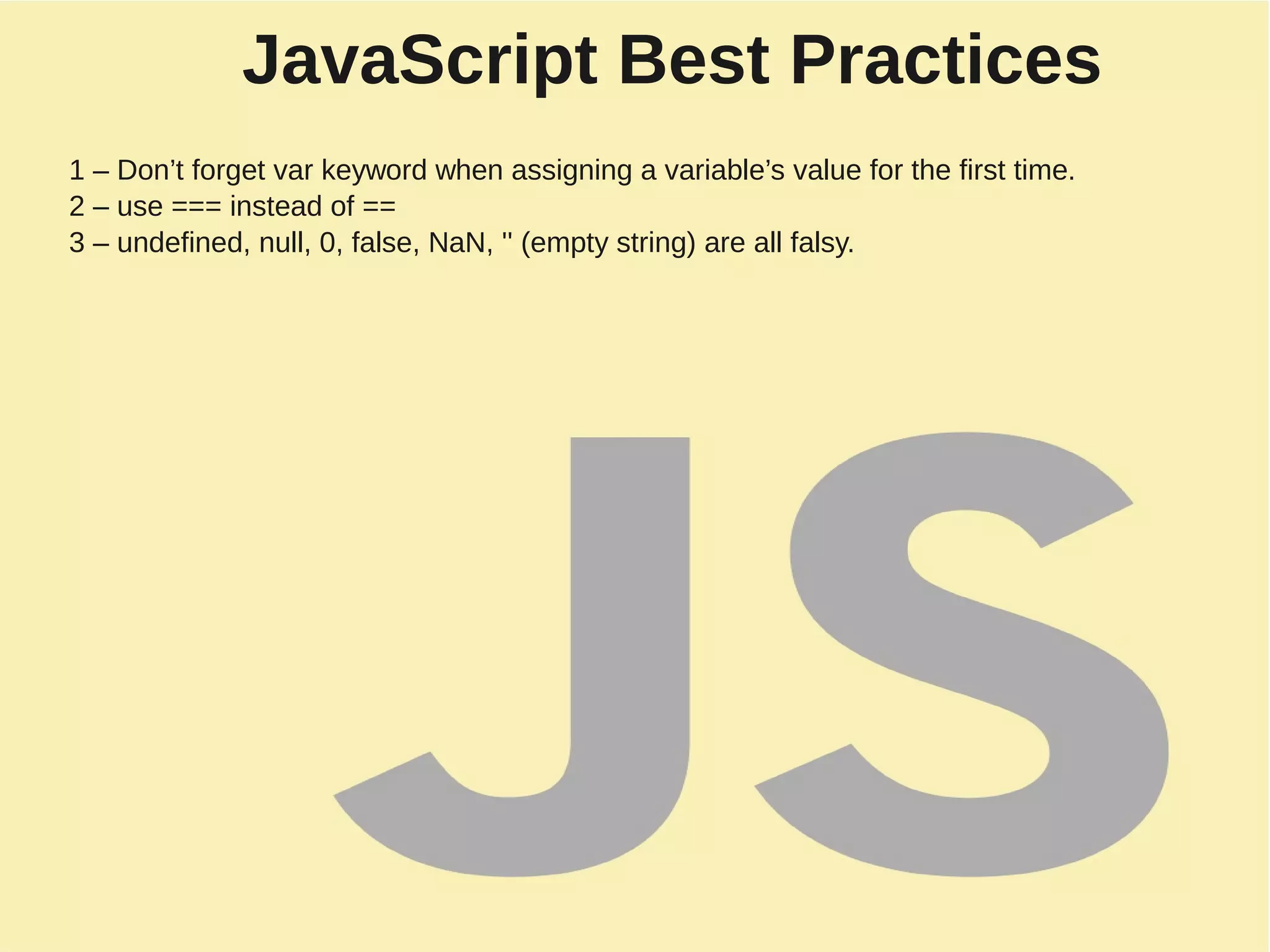 JavaScript Best Practices

1 – Don’t forget var keyword when assigning a variable’s value for the first time.
2 – use === instead of ==
3 – undefined, null, 0, false, NaN, '' (empty string) are all falsy.

JS